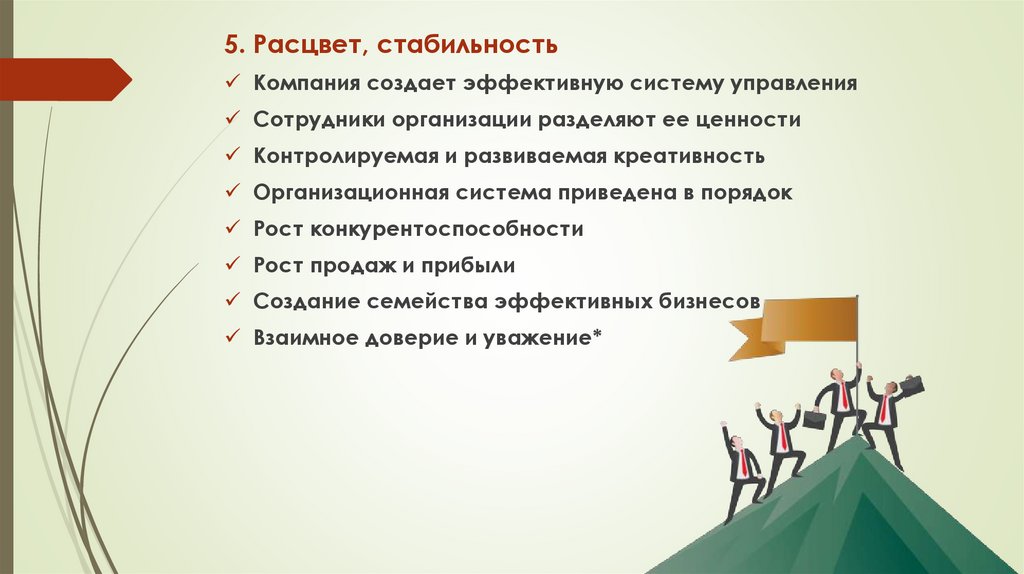 5. Расцвет, стабильность

✓ Компания создает эффективную систему управления
✓ Сотрудники организации разделяют ее ценности
✓ Контролируемая и развиваемая креативность
✓ Организационная система приведена в порядок
✓ Рост конкурентоспособности
✓ Рост продаж и прибыли
✓ Создание семейства эффективных бизнесов
✓ Взаимное доверие и уважение*